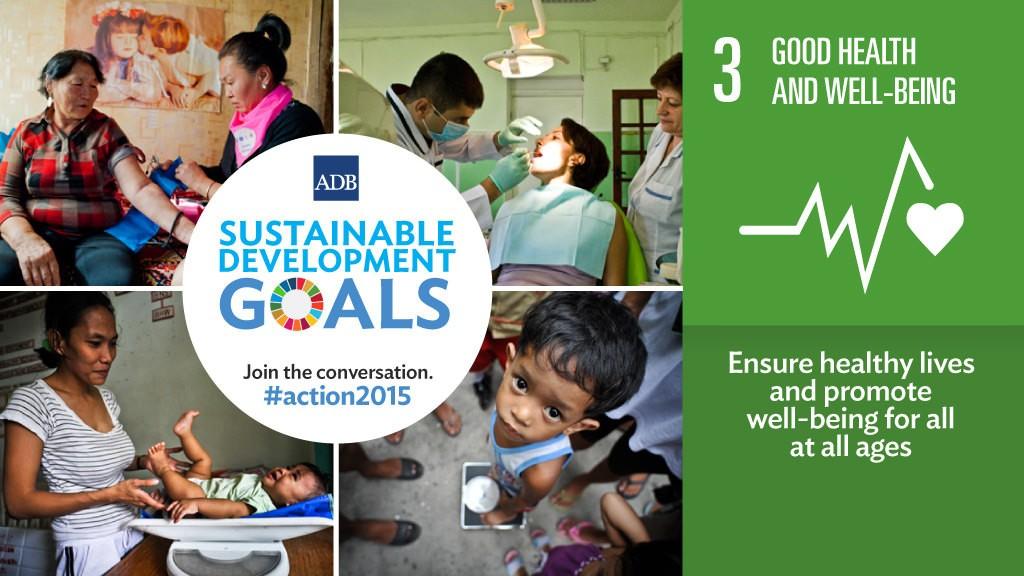 ADB

SUSTAINABLE DEVELOPMENT GOALS

Join the conversation.
#action2015

3 GOOD HEALTH AND WELL-BEING

Ensure healthy lives and promote well-being for all at all ages